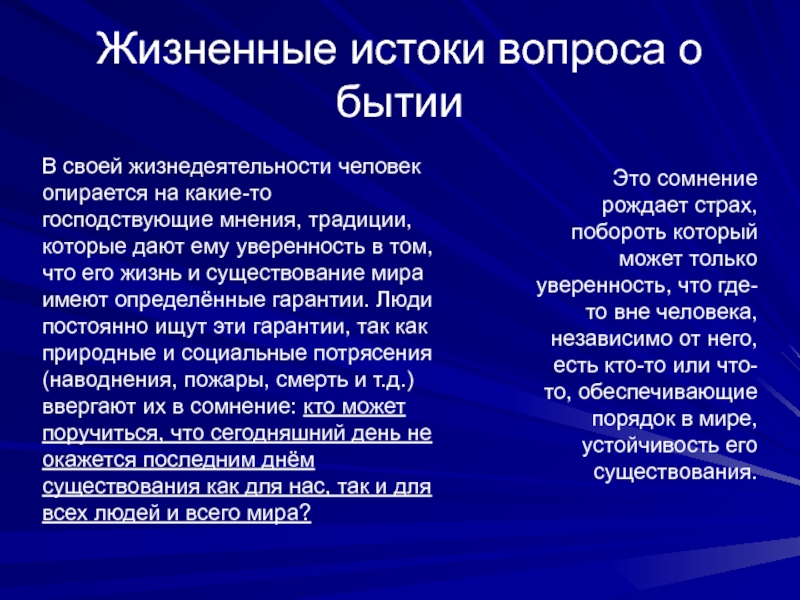 Жизненные истоки вопроса о бытии

В своей жизнедеятельности человек опирается на какие-то господствующие мнения, традиции, которые дают ему уверенность в том, что его жизнь и существование мира имеют определённые гарантии. Люди постоянно ищут эти гарантии, так как природные и социальные потрясения (наводнения, пожары, смерть и т.д.) ввергают их в сомнение: кто может поручиться, что сегодняшний день не окажется последним днём существования как для нас, так и для всех людей и всего мира?

Это сомнение рождает страх, побороть который может только уверенность, что где-то вне человека, независимо от него, есть кто-то или что-то, обеспечивающие порядок в мире, устойчивость его существования.